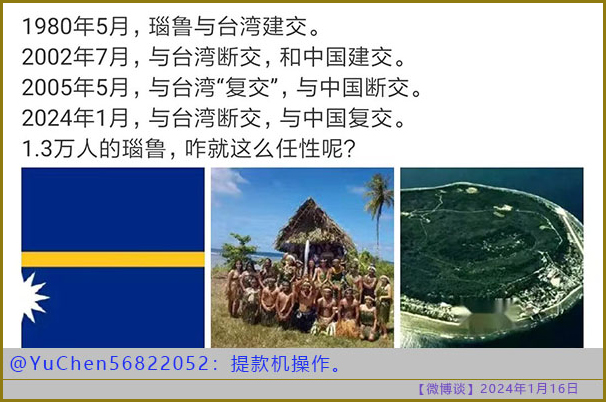 1980年5月，瑙鲁与台湾建交。
2002年7月，与台湾断交，和中国建交。
2005年5月，与台湾“复交”，与中国断交。
2024年1月，与台湾断交，与中国复交。
1.3万人的瑙鲁，咋就这么任性呢？

@YuChen56822052：提款机操作。

【微博谈】2024年1月16日